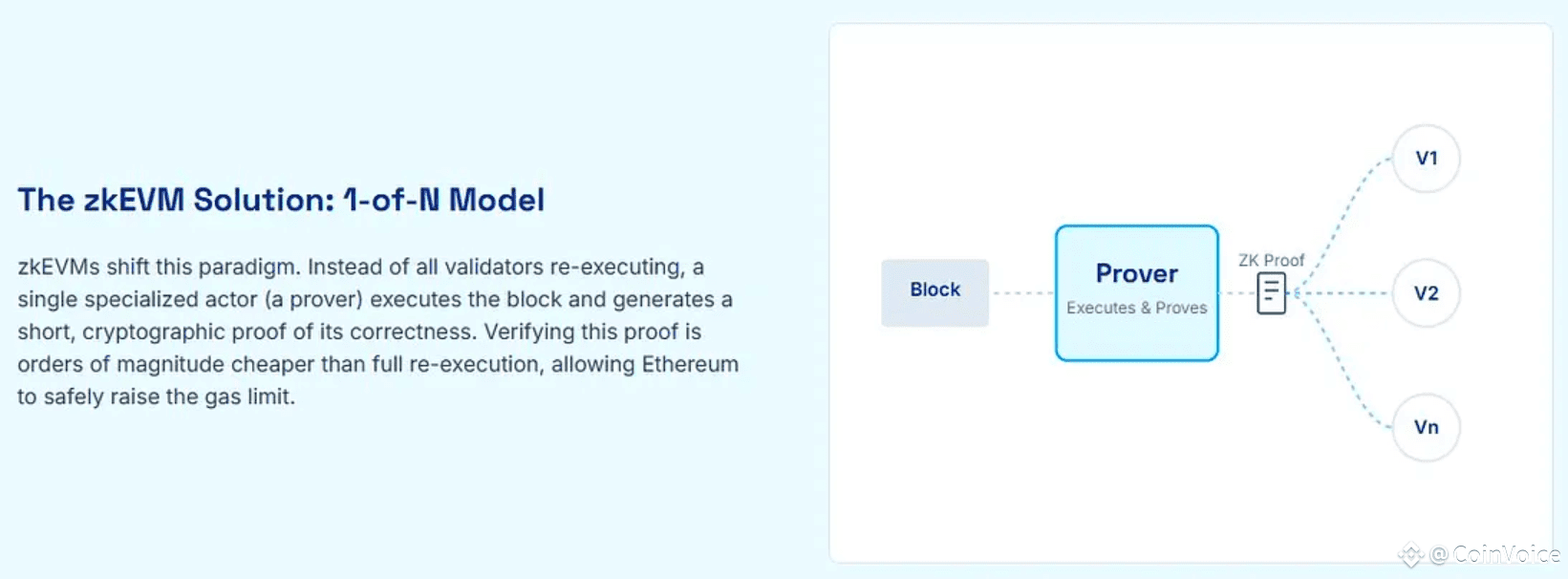 The zkEVM Solution: 1-of-N Model

zkEVMs shift this paradigm. Instead of all validators re-executing, a single specialized actor (a prover) executes the block and generates a short, cryptographic proof of its correctness. Verifying this proof is orders of magnitude cheaper than full re-execution, allowing Ethereum to safely raise the gas limit.

Block

Prover
Executes & Proves

ZK Proof

V1

V2

Vn

@CoinVoice